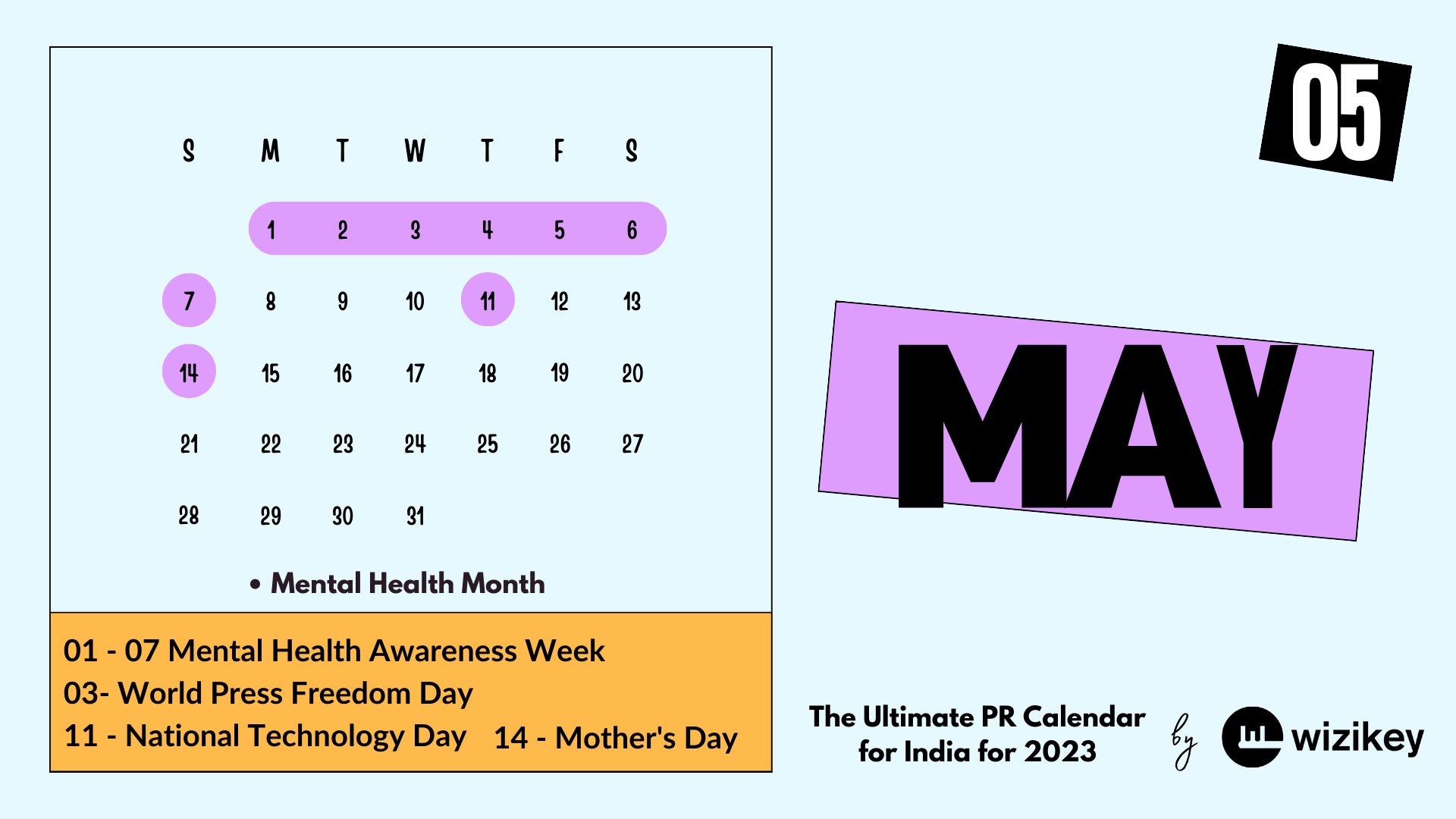 | S | M | T | W | T | F | S |
|---|---|---|---|---|---|---|
|  | 1 | 2 | 3 | 4 | 5 | 6 |
| 7 | 8 | 9 | 10 | 11 | 12 | 13 |
| 14 | 15 | 16 | 17 | 18 | 19 | 20 |
| 21 | 22 | 23 | 24 | 25 | 26 | 27 |
| 28 | 29 | 30 | 31 |  |  |  |

• Mental Health Month

01 - 07 Mental Health Awareness Week
03- World Press Freedom Day
11 - National Technology Day 14 - Mother's Day

05

MAY

The Ultimate PR Calendar for India for 2023

by wizikey